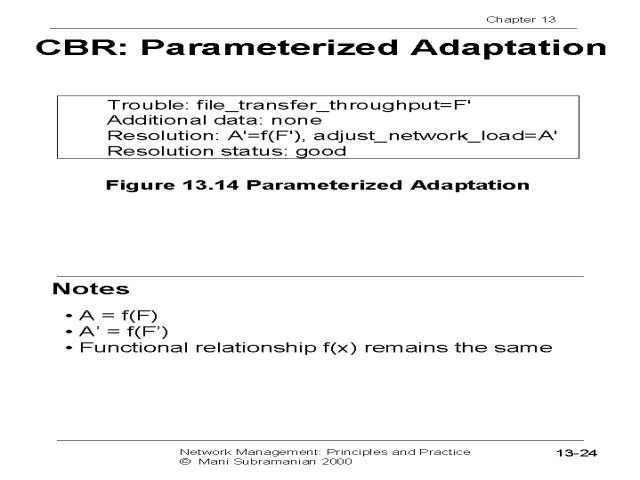 Chapter 13

CBR: Parameterized Adaptation

Trouble: file_transfer_throughput=F'
Additional data: none
Resolution: A'=f(F'), adjust_network_load=A'
Resolution status: good

Figure 13.14 Parameterized Adaptation

Notes

• A = f(F)
• A' = f(F')
• Functional relationship f(x) remains the same

Network Management: Principles and Practice
© Mani Subramanian 2000

13-24